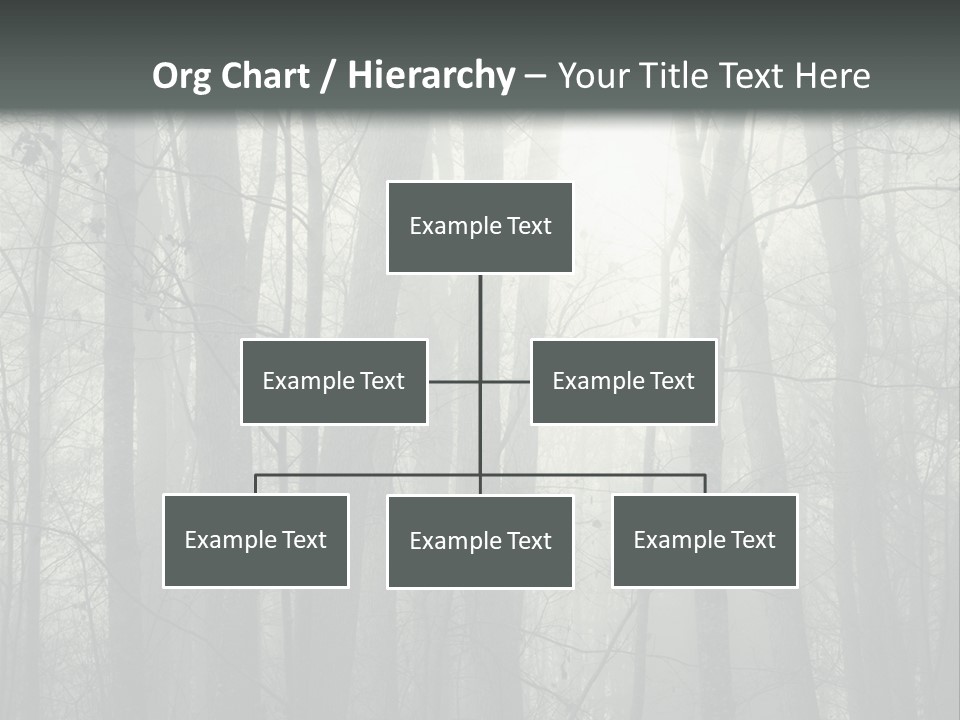 Org Chart / Hierarchy – Your Title Text Here

Example Text

Example Text

Example Text

Example Text

Example Text

Example Text